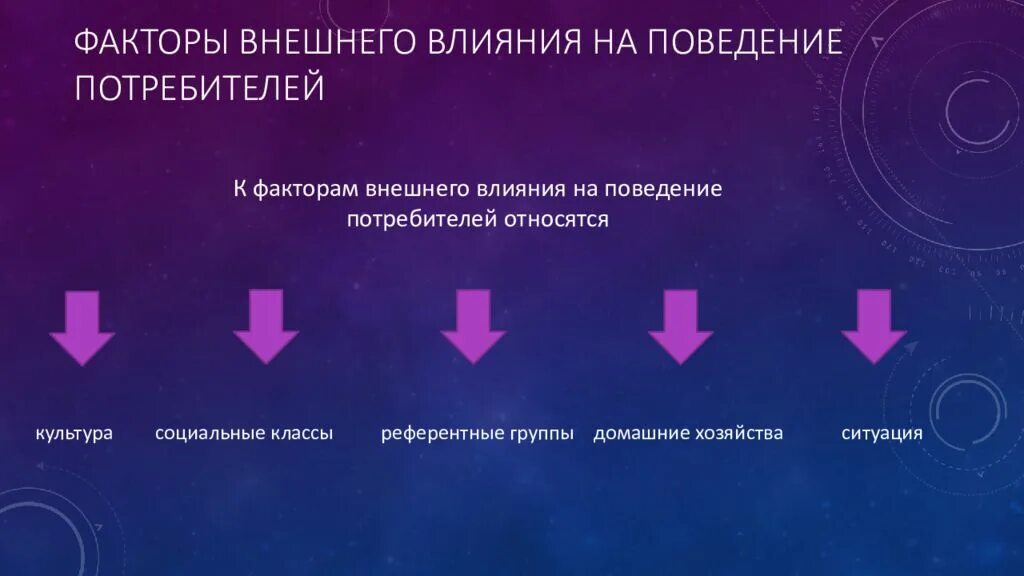 ФАКТОРЫ ВНЕШНЕГО ВЛИЯНИЯ НА ПОВЕДЕНИЕ ПОТРЕБИТЕЛЕЙ

К факторам внешнего влияния на поведение потребителей относятся

культура

социальные классы

референтные группы

домашние хозяйства

ситуация